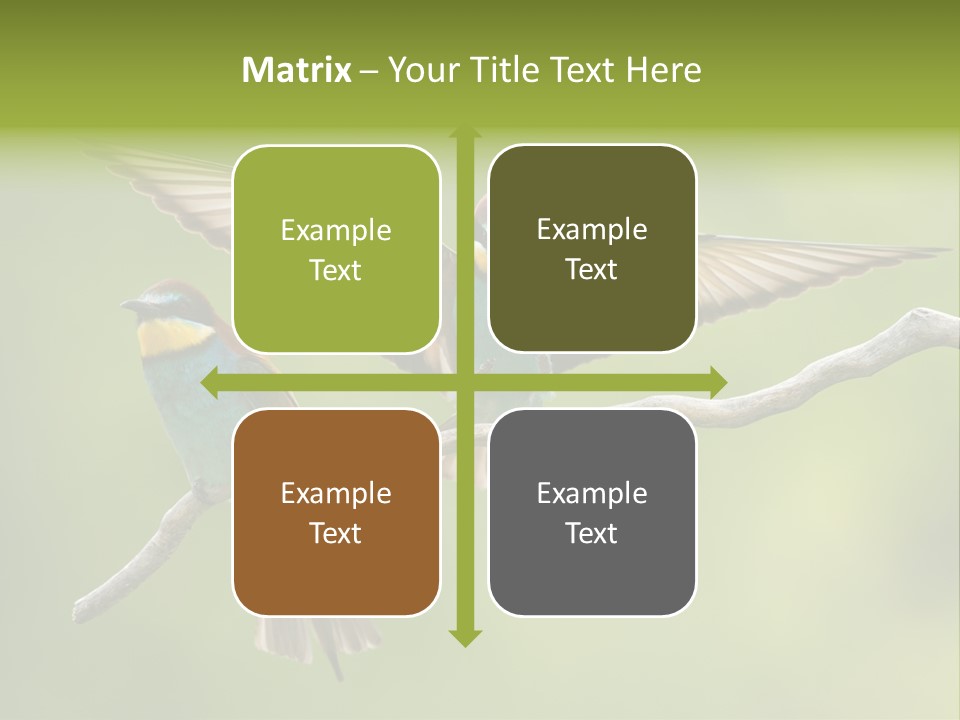 Matrix – Your Title Text Here

Example Text

Example Text

Example Text

Example Text